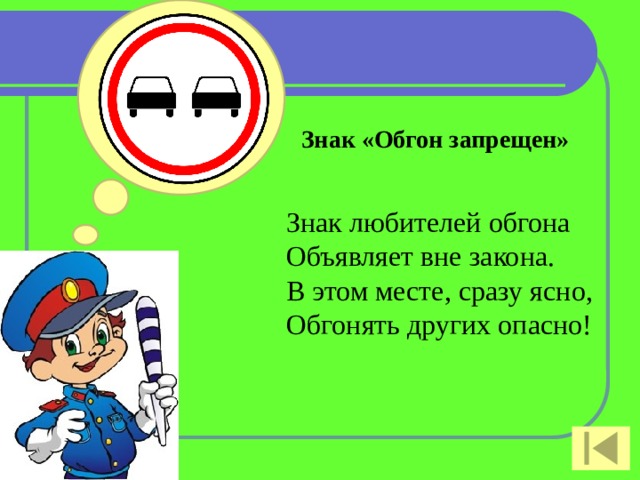 Знак «Обгон запрещен»

Знак любителей обгона
Объявляет вне закона.
В этом месте, сразу ясно,
Обгонять других опасно!